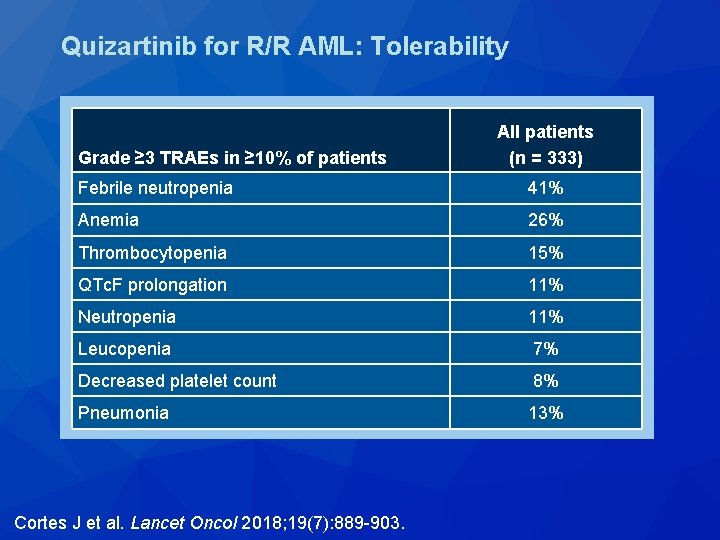 Quizartinib for R/R AML: Tolerability

| Grade ≥3 TRAEs in ≥10% of patients | All patients (n = 333) |
|---|---|
| Febrile neutropenia | 41% |
| Anemia | 26% |
| Thrombocytopenia | 15% |
| QTcF prolongation | 11% |
| Neutropenia | 11% |
| Leucopenia | 7% |
| Decreased platelet count | 8% |
| Pneumonia | 13% |

Cortes J et al. Lancet Oncol 2018;19(7):889-903.